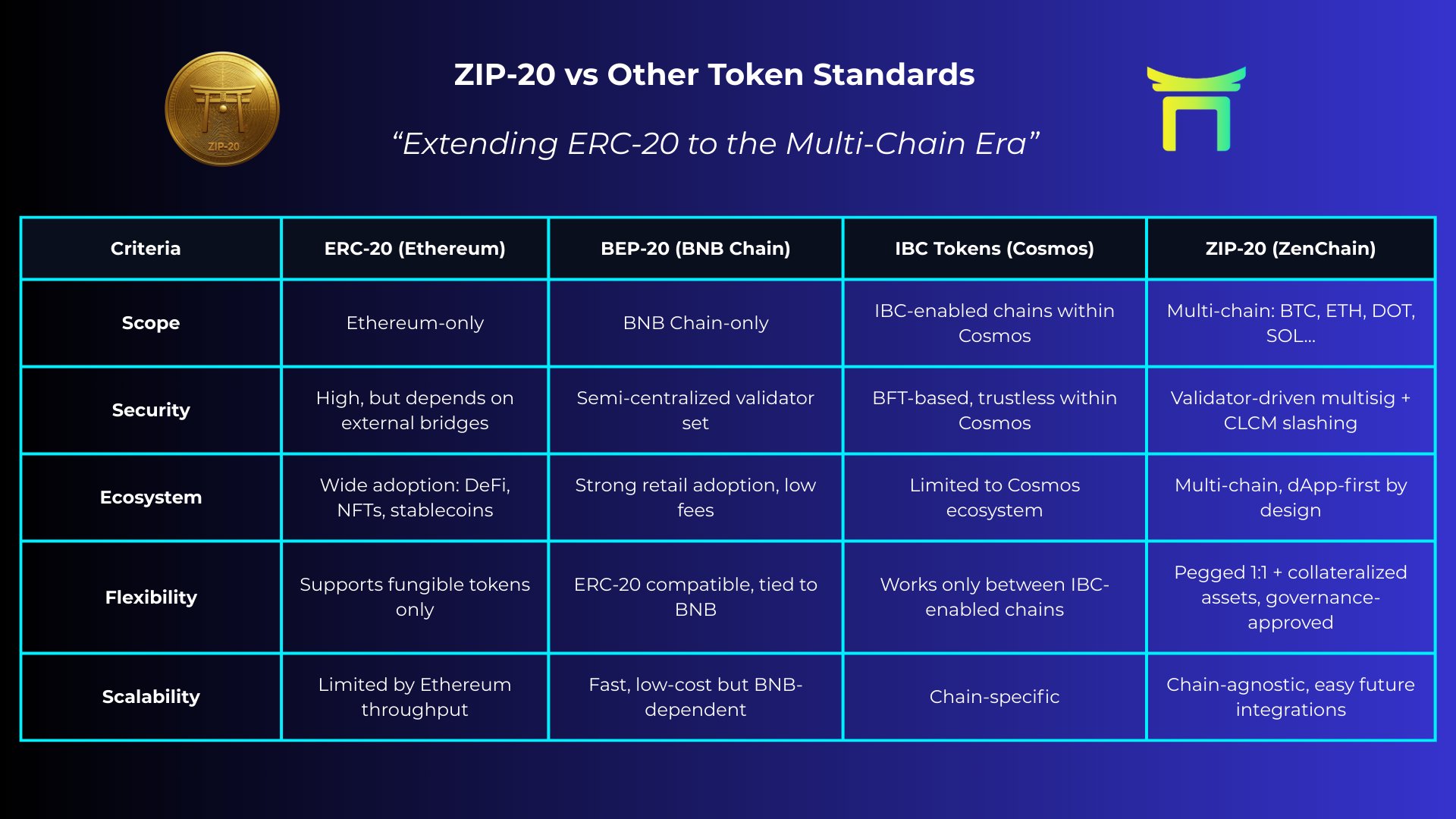 ZIP-20

ZIP-20 vs Other Token Standards

“Extending ERC-20 to the Multi-Chain Era”

| Criteria | ERC-20 (Ethereum) | BEP-20 (BNB Chain) | IBC Tokens (Cosmos) | ZIP-20 (ZenChain) |
|---|---|---|---|---|
| Scope | Ethereum-only | BNB Chain-only | IBC-enabled chains within Cosmos | Multi-chain: BTC, ETH, DOT, SOL… |
| Security | High, but depends on external bridges | Semi-centralized validator set | BFT-based, trustless within Cosmos | Validator-driven multisig + CLCM slashing |
| Ecosystem | Wide adoption: DeFi, NFTs, stablecoins | Strong retail adoption, low fees | Limited to Cosmos ecosystem | Multi-chain, dApp-first by design |
| Flexibility | Supports fungible tokens only | ERC-20 compatible, tied to BNB | Works only between IBC-enabled chains | Pegged 1:1 + collateralized assets, governance-approved |
| Scalability | Limited by Ethereum throughput | Fast, low-cost but BNB-dependent | Chain-specific | Chain-agnostic, easy future integrations |